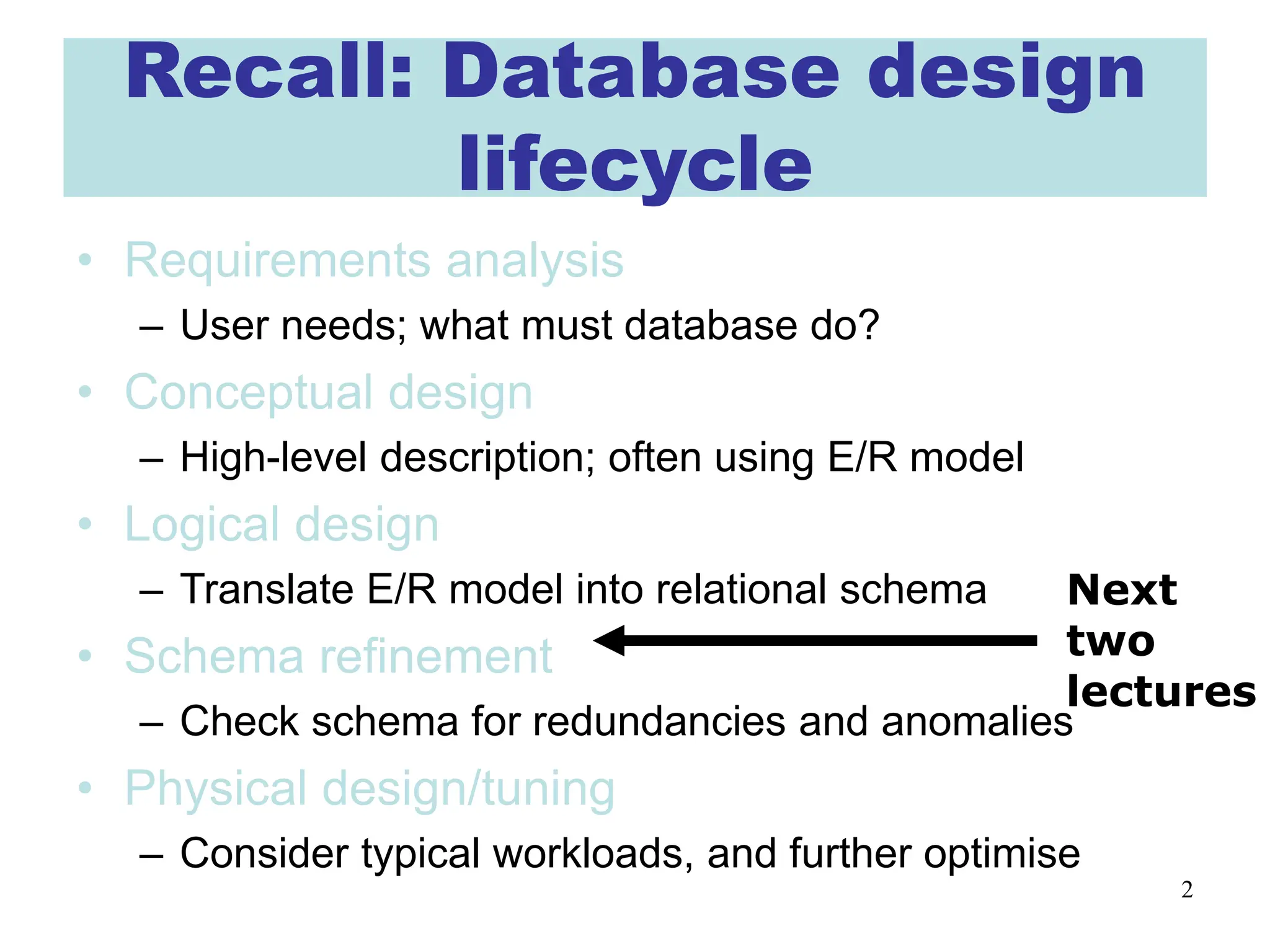 Recall: Database design lifecycle

• Requirements analysis
– User needs; what must database do?
• Conceptual design
– High-level description; often using E/R model
• Logical design
– Translate E/R model into relational schema
• Schema refinement
– Check schema for redundancies and anomalies
• Physical design/tuning
– Consider typical workloads, and further optimise

Next two lectures

2